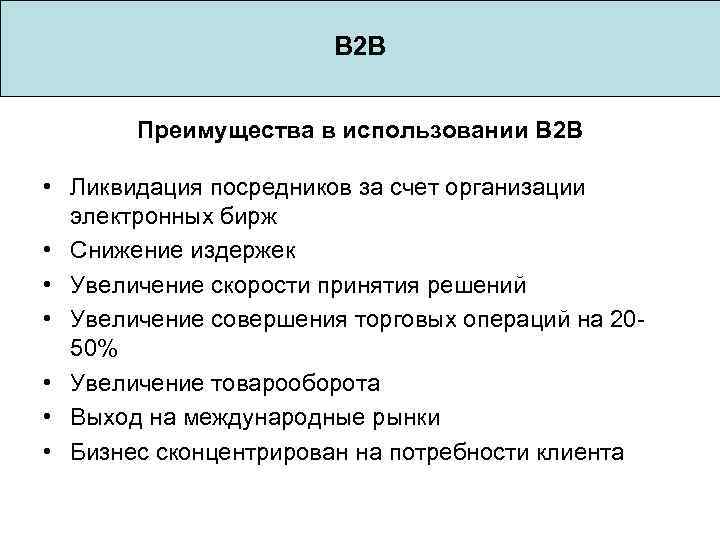 B2B

Преимущества в использовании B2B

• Ликвидация посредников за счет организации электронных бирж
• Снижение издержек
• Увеличение скорости принятия решений
• Увеличение совершения торговых операций на 20-50%
• Увеличение товарооборота
• Выход на международные рынки
• Бизнес сконцентрирован на потребности клиента